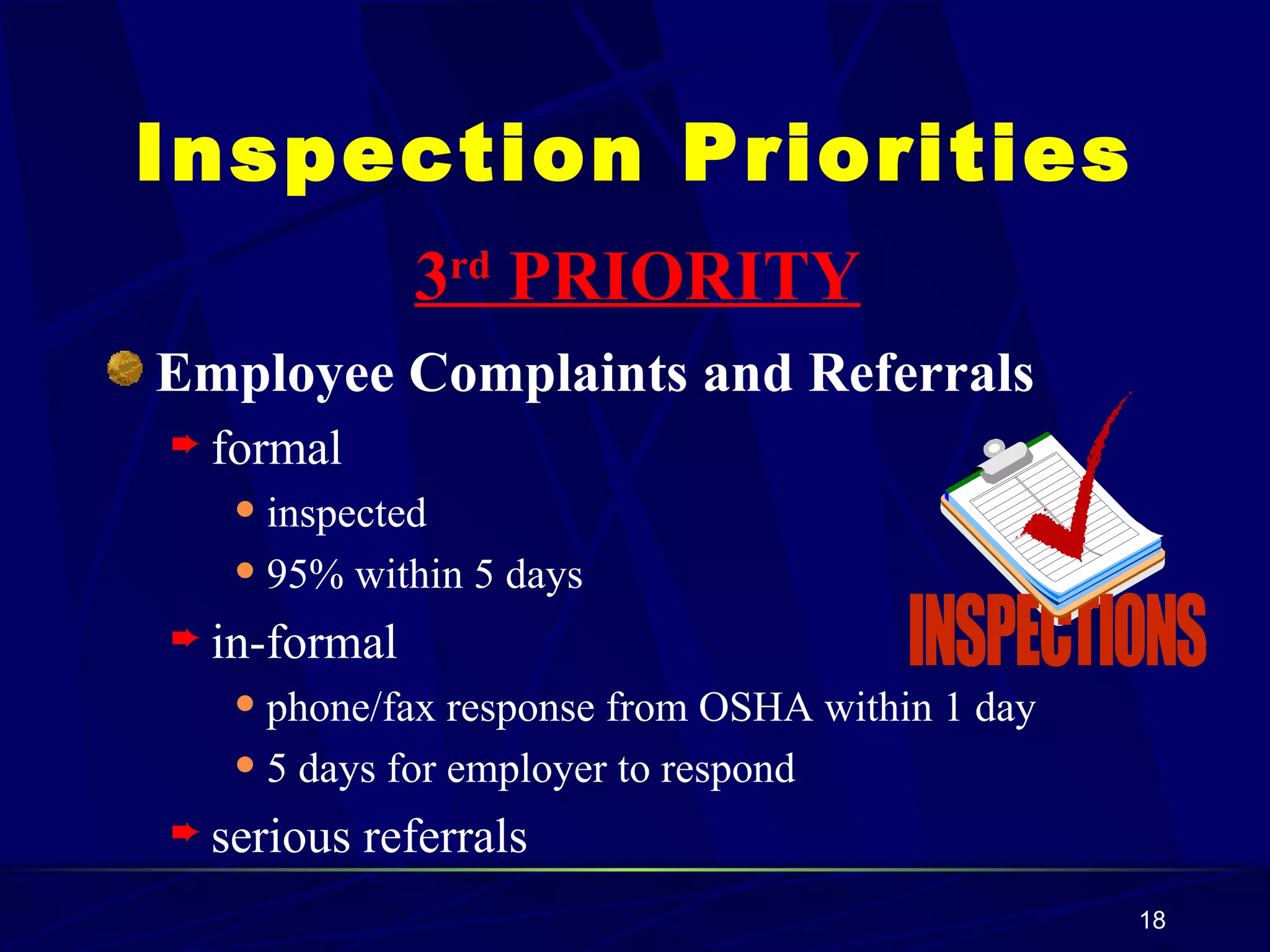 Inspection Priorities

3rd PRIORITY

Employee Complaints and Referrals

formal

inspected

95% within 5 days

in-formal

phone/fax response from OSHA within 1 day

5 days for employer to respond

serious referrals

INSPECTIONS

18